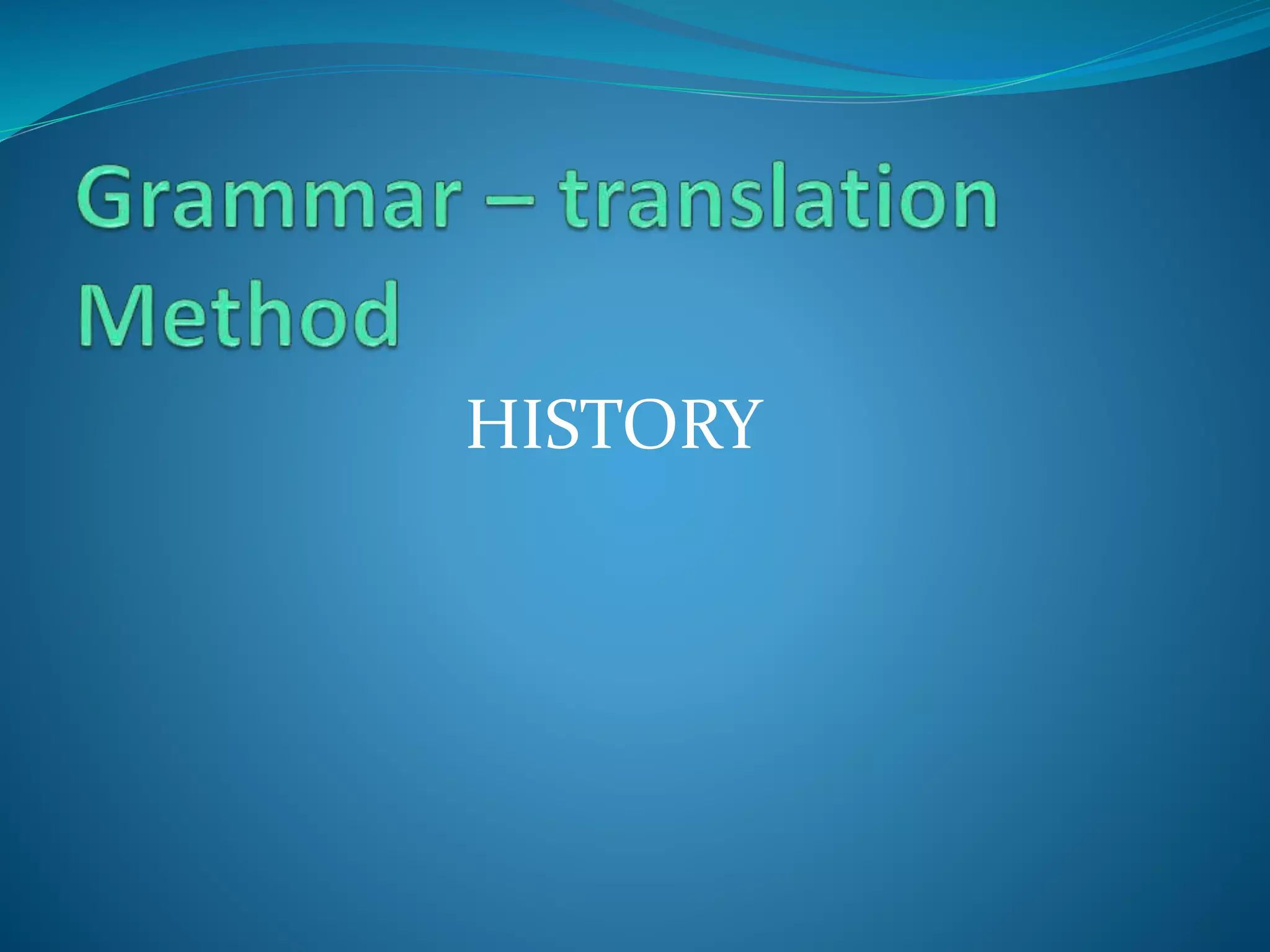 Grammar – translation Method

HISTORY